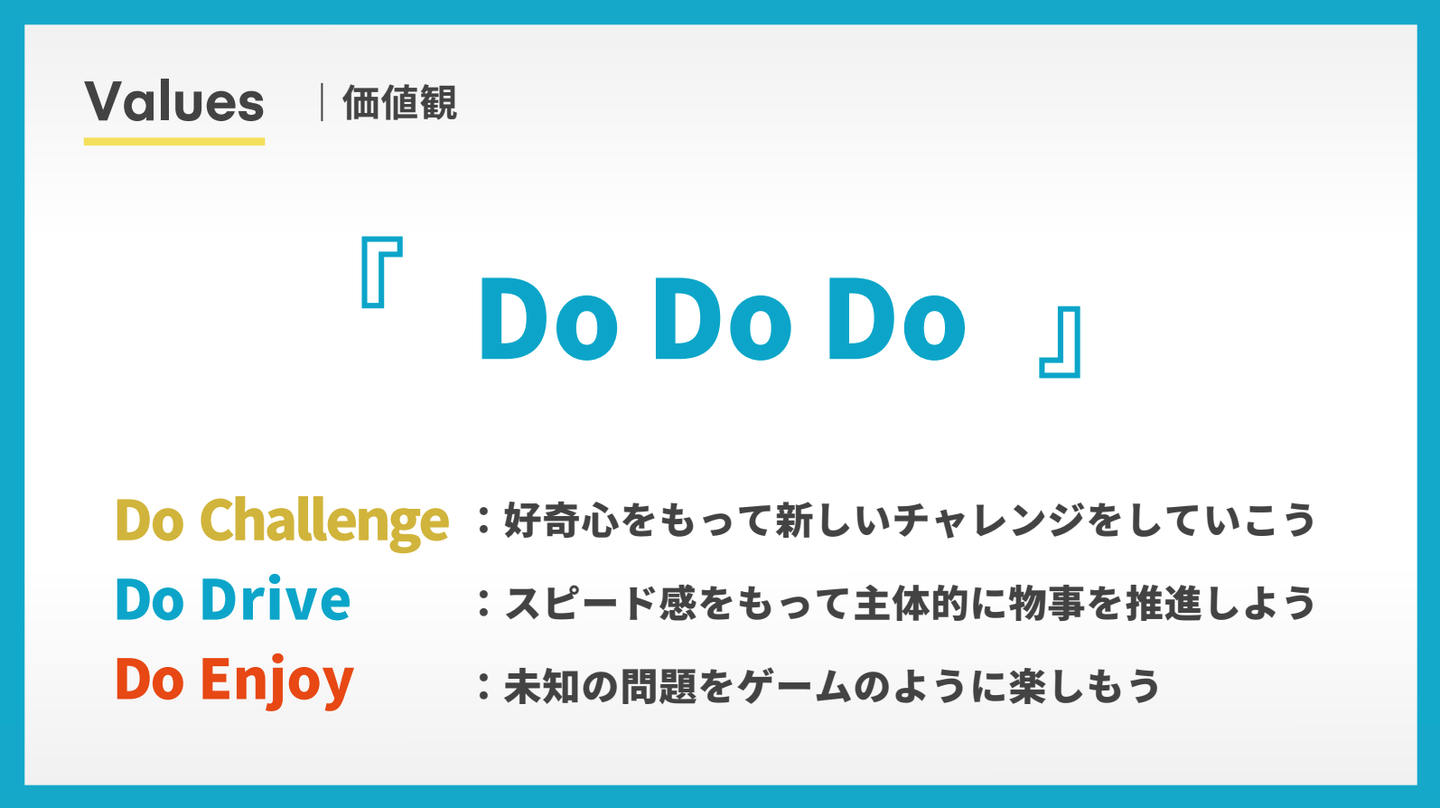 Values ｜価値観

『 Do Do Do 』

Do Challenge ：好奇心をもって新しいチャレンジをしていこう
Do Drive ：スピード感をもって主体的に物事を推進しよう
Do Enjoy ：未知の問題をゲームのように楽しもう